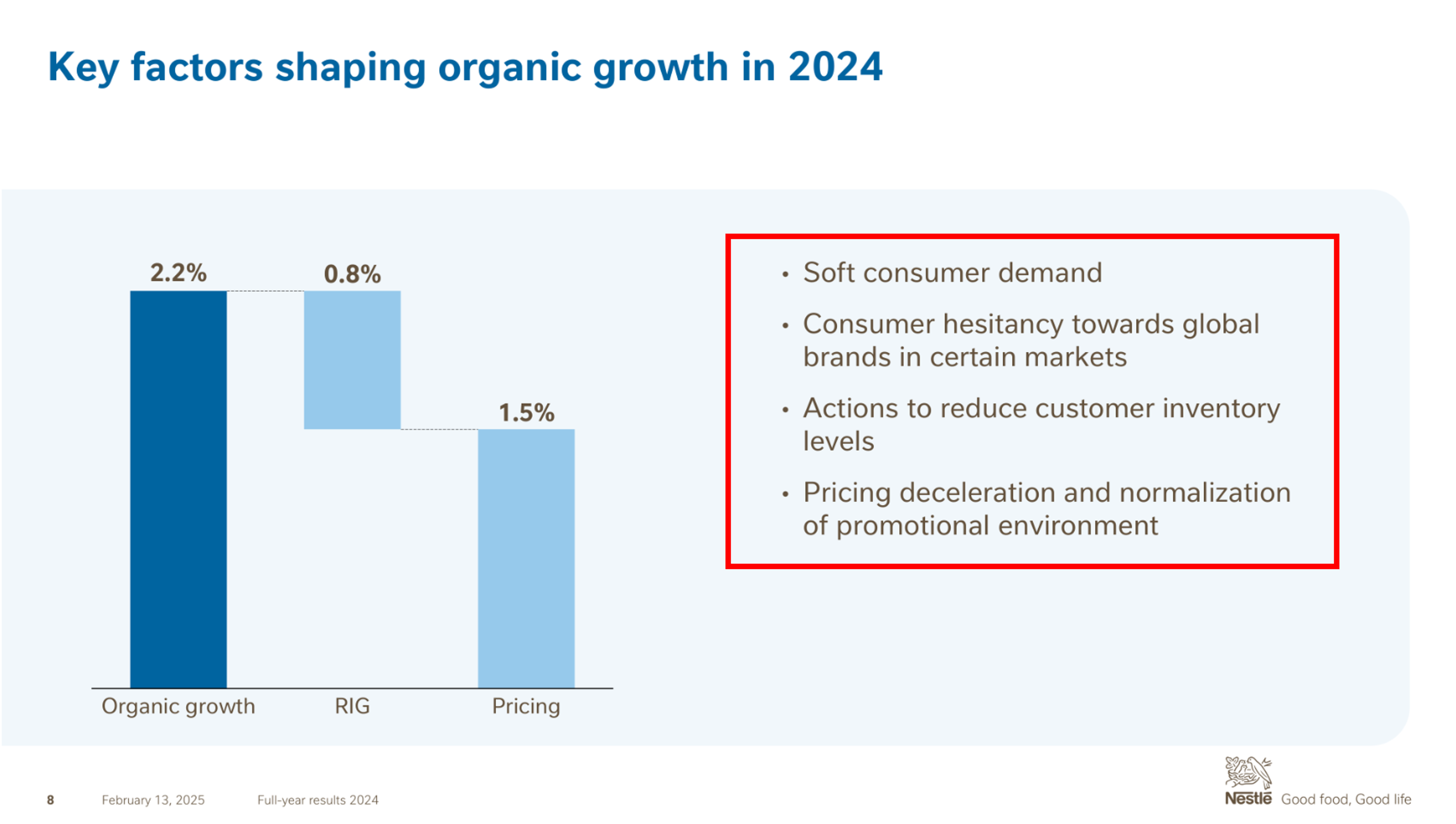 Key factors shaping organic growth in 2024

2.2%

0.8%

1.5%

Organic growth

RIG

Pricing

• Soft consumer demand

• Consumer hesitancy towards global brands in certain markets

• Actions to reduce customer inventory levels

• Pricing deceleration and normalization of promotional environment

8

February 13, 2025

Full-year results 2024

Nestlé Good food, Good life